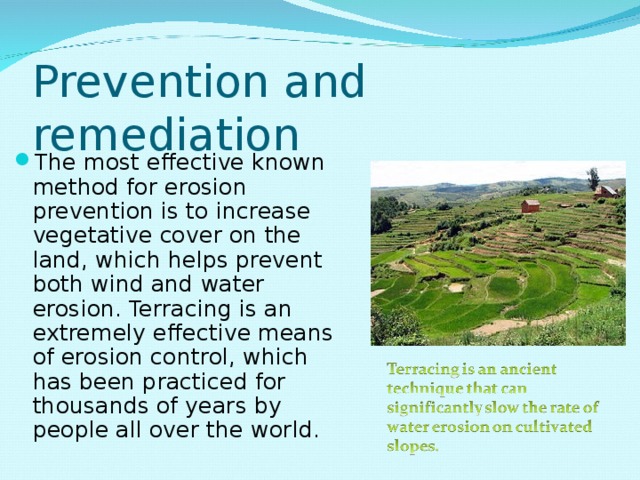 Prevention and remediation

The most effective known method for erosion prevention is to increase vegetative cover on the land, which helps prevent both wind and water erosion. Terracing is an extremely effective means of erosion control, which has been practiced for thousands of years by people all over the world.

Terracing is an ancient technique that can significantly slow the rate of water erosion on cultivated slopes.